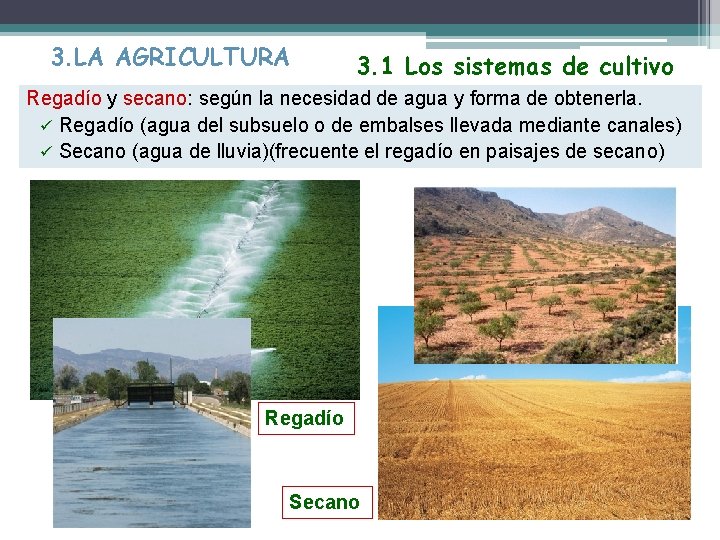 3.LA AGRICULTURA

3.1 Los sistemas de cultivo

Regadío y secano: según la necesidad de agua y forma de obtenerla.
✓ Regadío (agua del subsuelo o de embalses llevada mediante canales)
✓ Secano (agua de lluvia)(frecuente el regadío en paisajes de secano)

Regadío

Secano